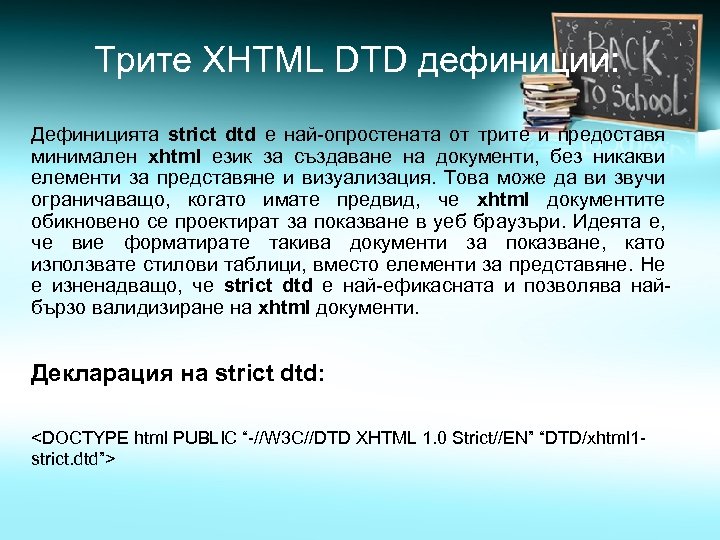 Трите XHTML DTD дефиниции:

BACK TO School

Дефиницията strict dtd е най-опростената от трите и предоставя минимален xhtml език за създаване на документи, без никакви елементи за представяне и визуализация. Това може да ви звучи ограничаващо, когато имате предвид, че xhtml документите обикновено се проектират за показване в уеб браузъри. Идеята е, че вие форматирате такива документи за показване, като използвате стилови таблици, вместо елементи за представяне. Не е изненадващо, че strict dtd е най-ефикасната и позволява най-бързо валидизиране на xhtml документи.

Декларация на strict dtd:

<DOCTYPE html PUBLIC “-//W3C//DTD XHTML 1.0 Strict//EN” “DTD/xhtml1-strict.dtd”>